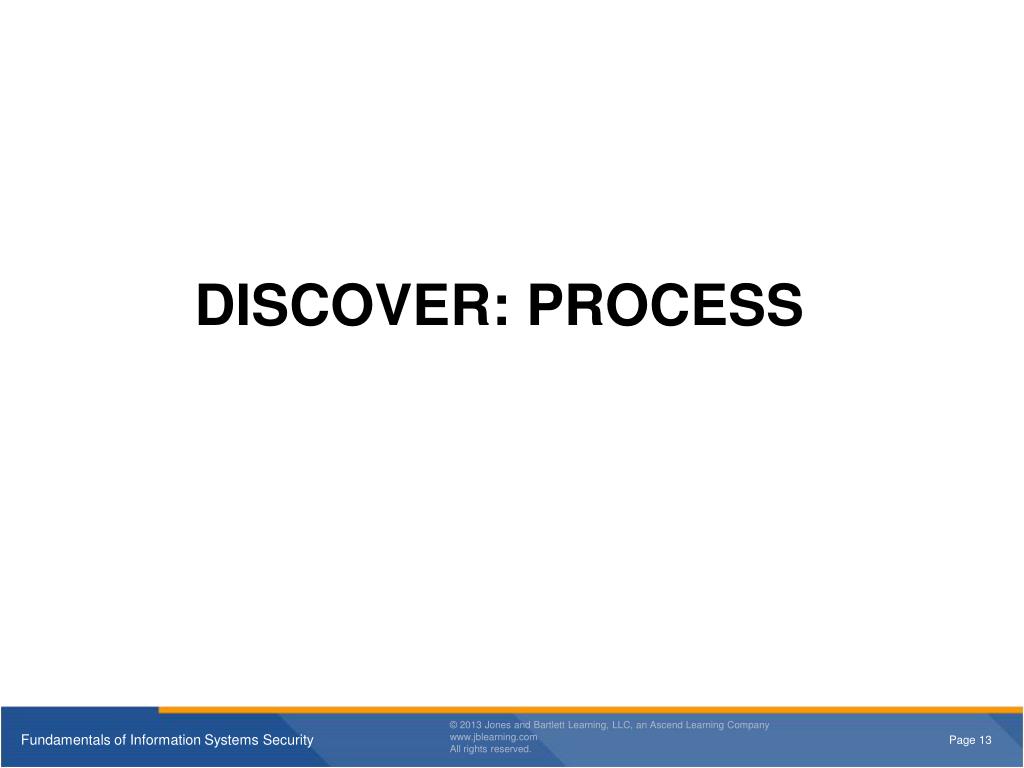 DISCOVER: PROCESS

Fundamentals of Information Systems Security

© 2013 Jones and Bartlett Learning, LLC, an Ascend Learning Company
www.jblearning.com
All rights reserved.

Page 13